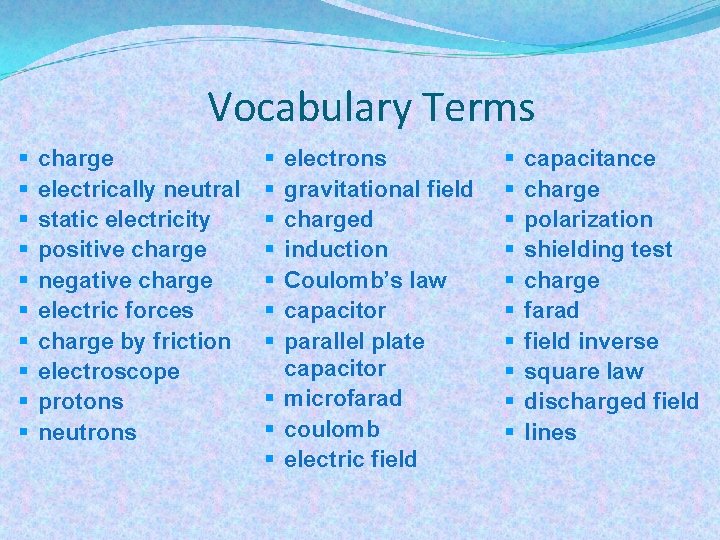 Vocabulary Terms

- charge
- electrically neutral
- static electricity
- positive charge
- negative charge
- electric forces
- charge by friction
- electroscope
- protons
- neutrons

- electrons
- gravitational field
- charged
- induction
- Coulomb's law
- capacitor
- parallel plate capacitor
- microfarad
- coulomb
- electric field

- capacitance
- charge
- polarization
- shielding test
- charge
- farad
- field inverse
- square law
- discharged field
- lines